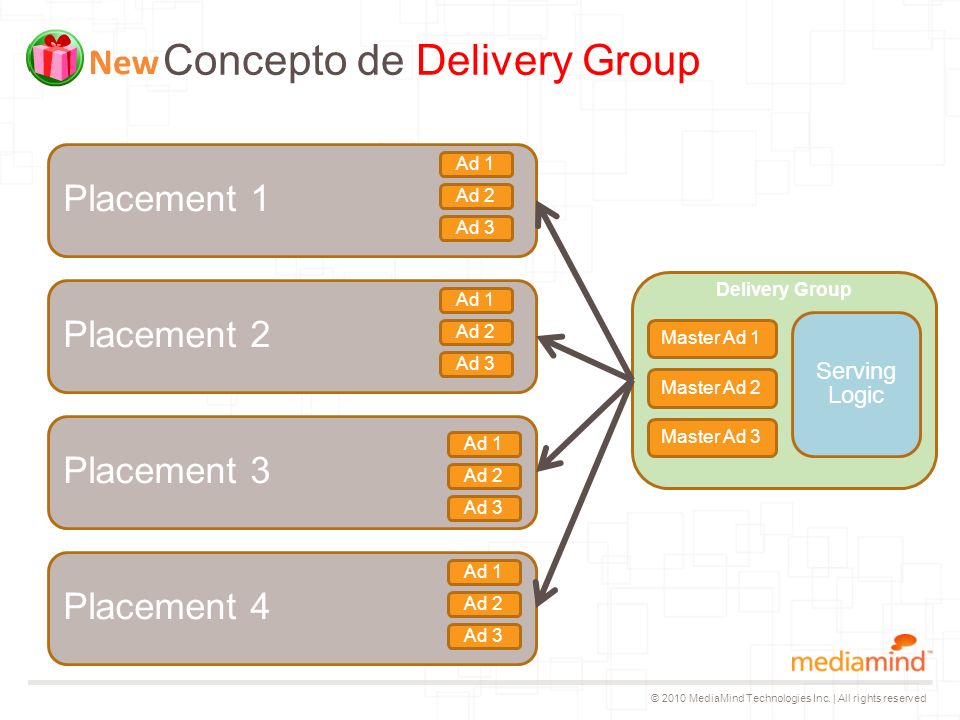 New Concepto de Delivery Group

Placement 1
Ad 1
Ad 2
Ad 3

Placement 2
Ad 1
Ad 2
Ad 3

Placement 3
Ad 1
Ad 2
Ad 3

Placement 4
Ad 1
Ad 2
Ad 3

Delivery Group
Master Ad 1
Master Ad 2
Master Ad 3
Serving Logic

mediamind

© 2010 MediaMind Technologies Inc. | All rights reserved